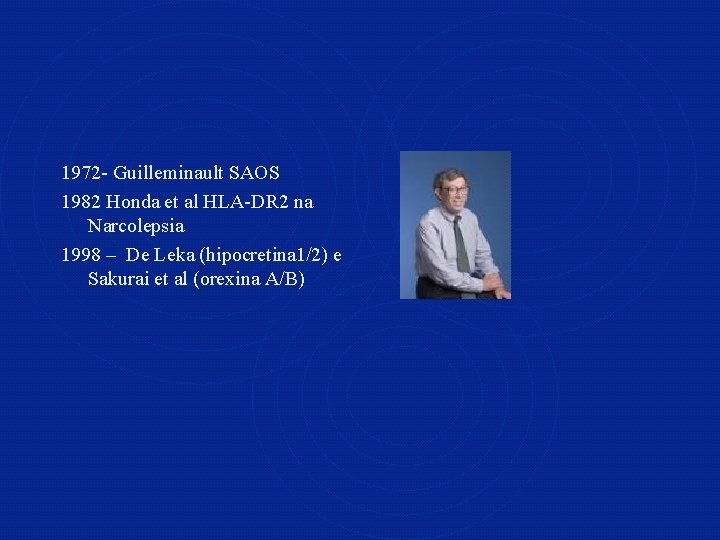 1972- Guilleminault SAOS

1982 Honda et al HLA-DR2 na Narcolepsia

1998 – De Leka (hipocretina1/2) e Sakurai et al (orexina A/B)